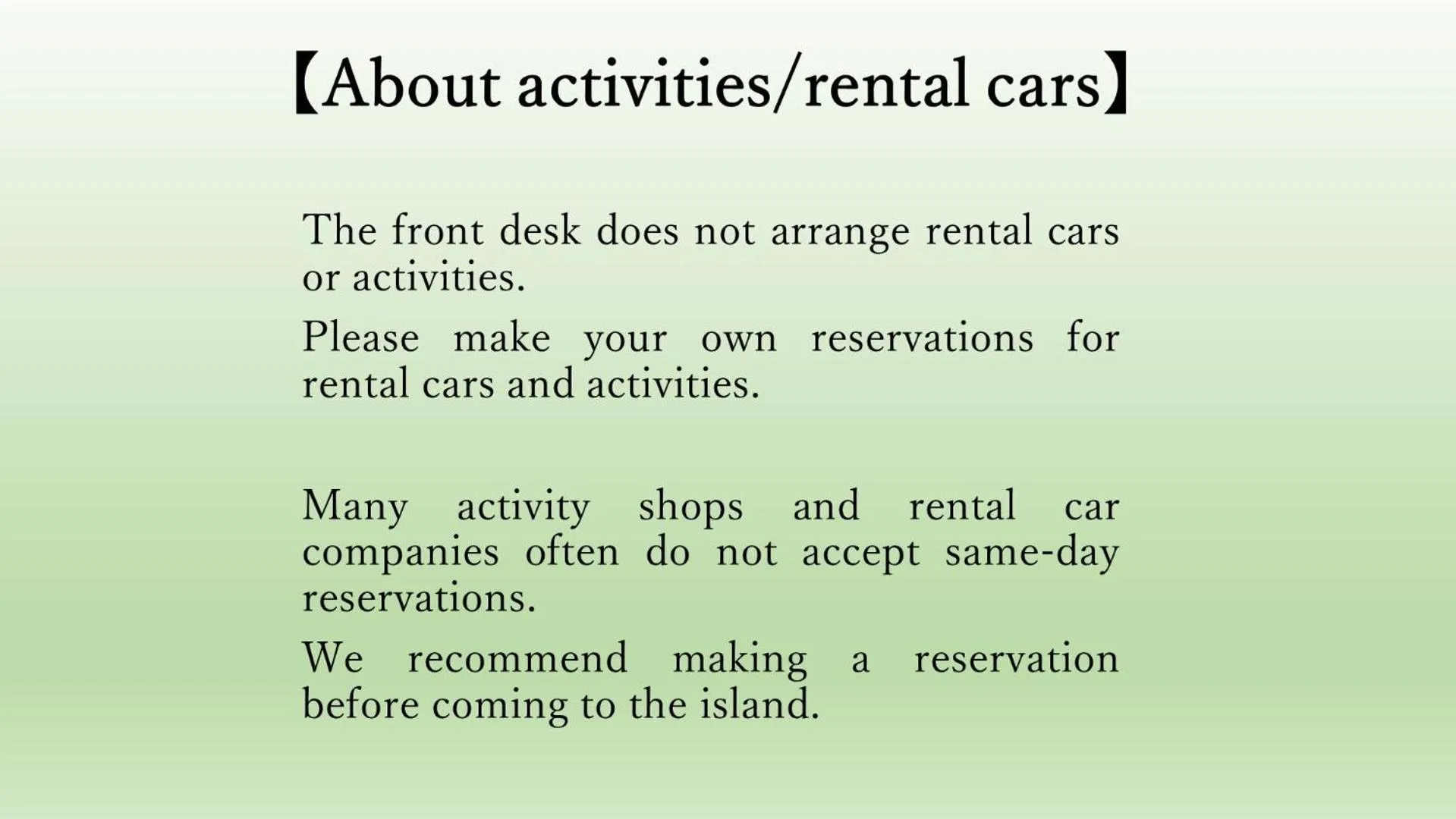 【About activities/rental cars】

The front desk does not arrange rental cars or activities.

Please make your own reservations for rental cars and activities.

Many activity shops and rental car companies often do not accept same-day reservations.

We recommend making a reservation before coming to the island.